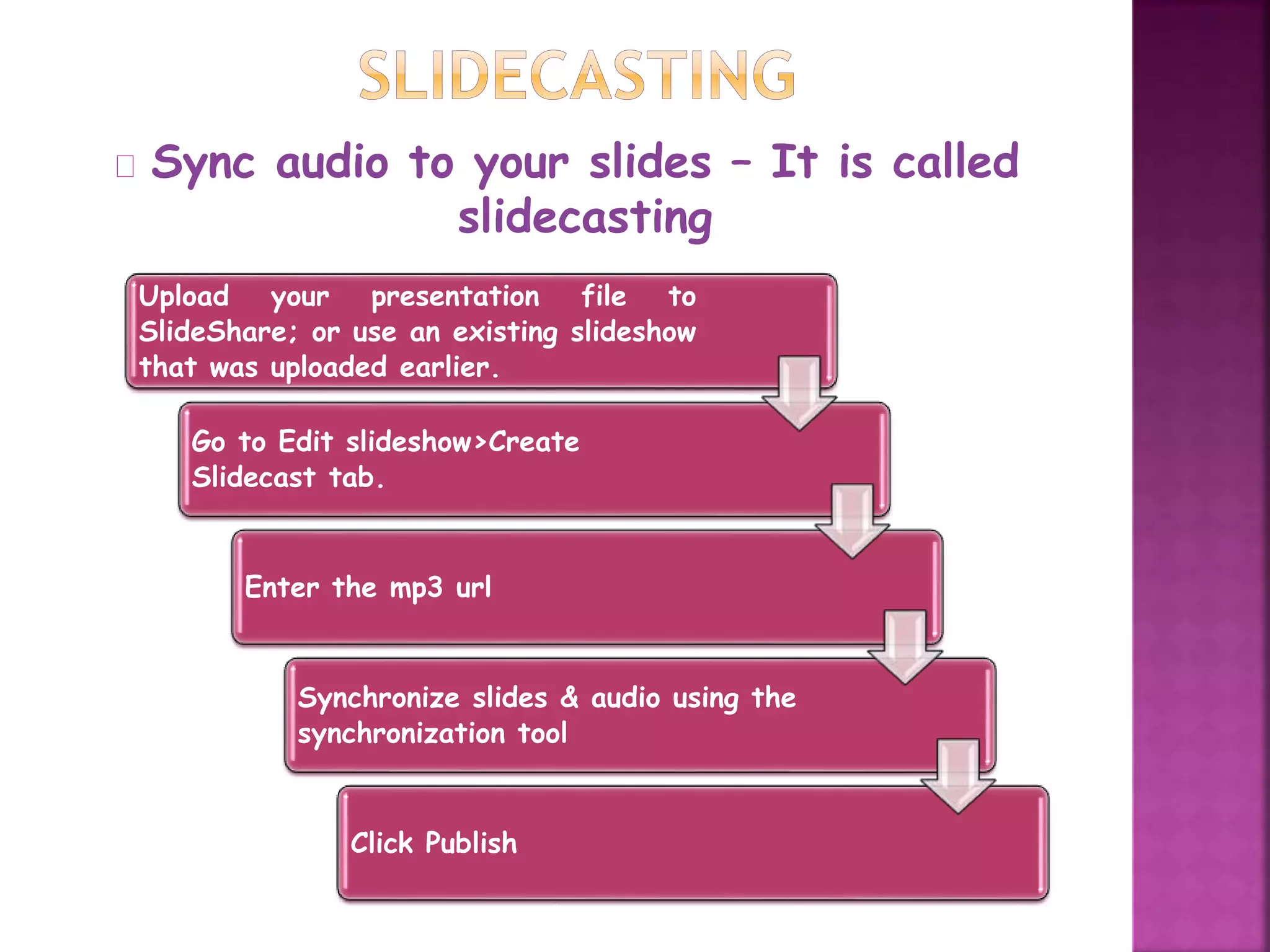 SLIDECASTING

Sync audio to your slides – It is called slidecasting

Upload your presentation file to SlideShare; or use an existing slideshow that was uploaded earlier.

Go to Edit slideshow>Create Slidecast tab.

Enter the mp3 url

Synchronize slides & audio using the synchronization tool

Click Publish